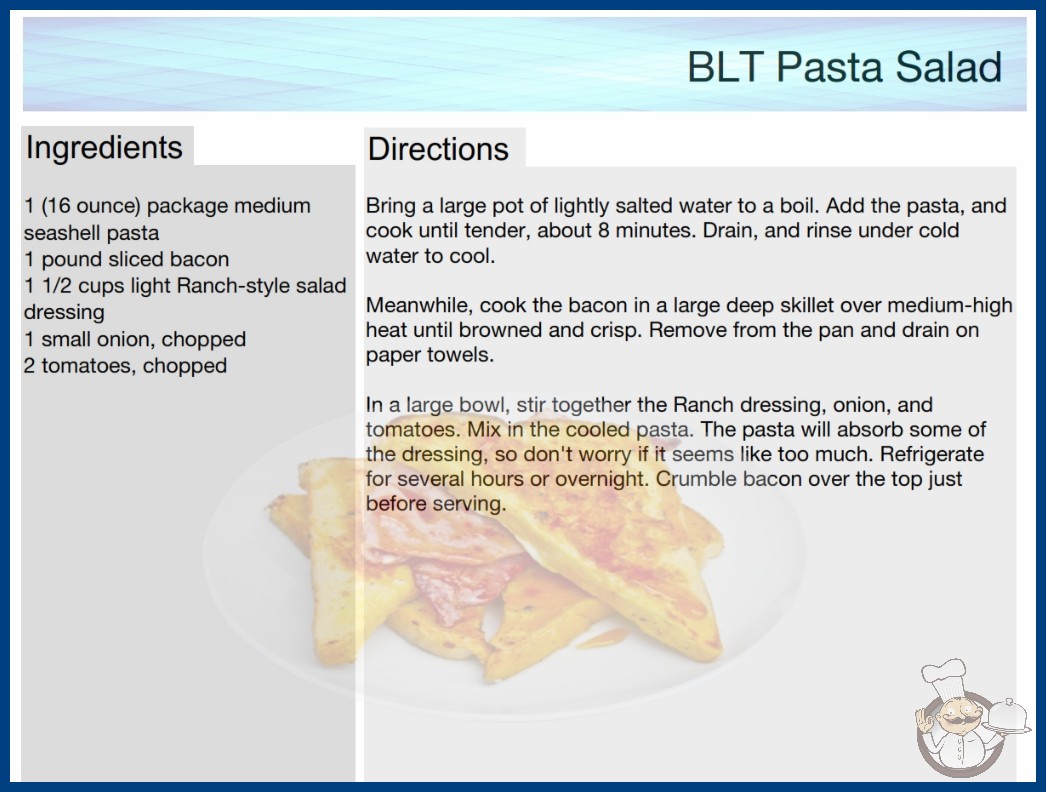 BLT Pasta Salad

Ingredients

1 (16 ounce) package medium seashell pasta
1 pound sliced bacon
1 1/2 cups light Ranch-style salad dressing
1 small onion, chopped
2 tomatoes, chopped

Directions

Bring a large pot of lightly salted water to a boil. Add the pasta, and cook until tender, about 8 minutes. Drain, and rinse under cold water to cool.

Meanwhile, cook the bacon in a large deep skillet over medium-high heat until browned and crisp. Remove from the pan and drain on paper towels.

In a large bowl, stir together the Ranch dressing, onion, and tomatoes. Mix in the cooled pasta. The pasta will absorb some of the dressing, so don't worry if it seems like too much. Refrigerate for several hours or overnight. Crumble bacon over the top just before serving.